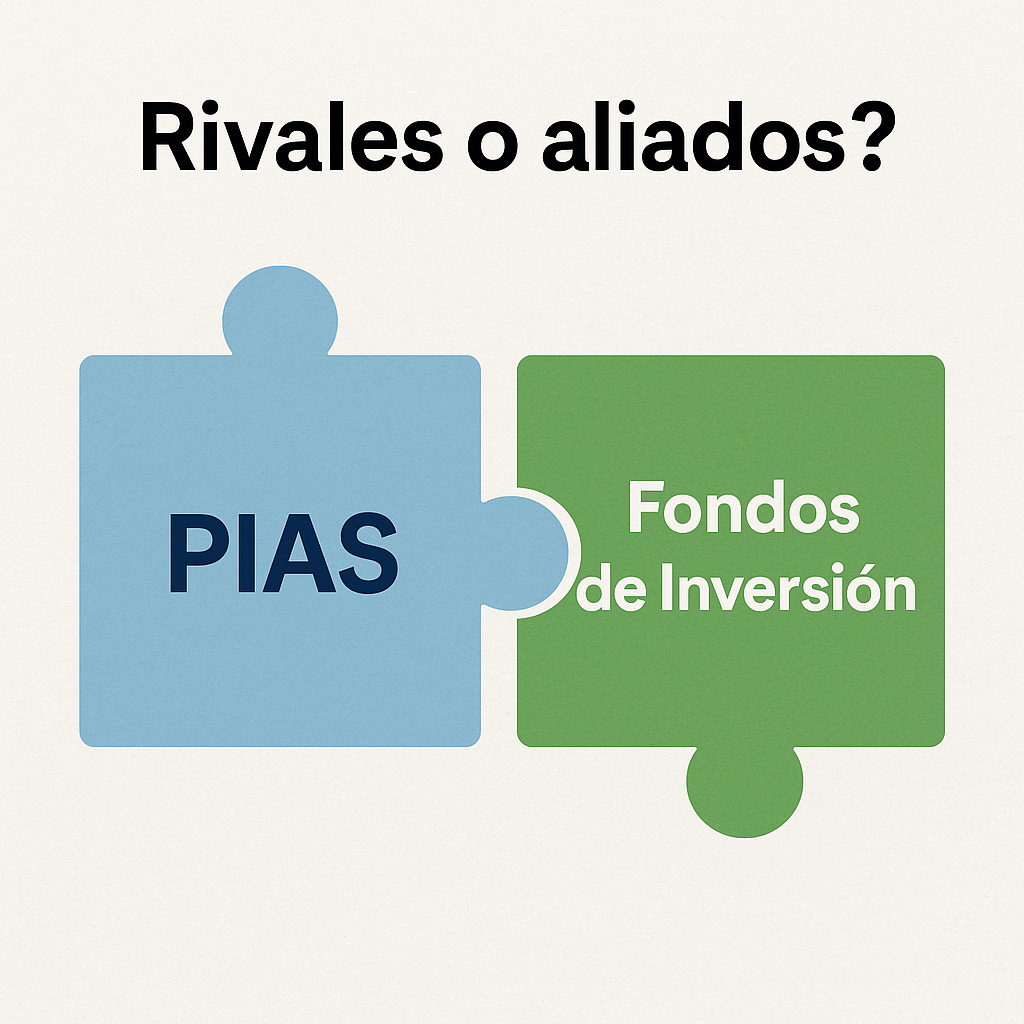 Rivales o aliados?

PIAS

Fondos de Inversión